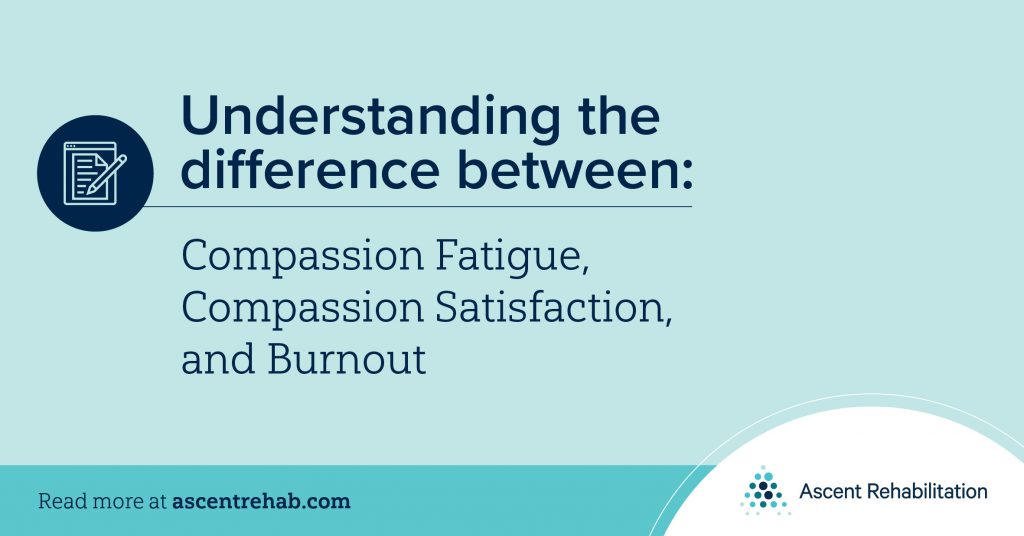 Understanding the difference between:

Compassion Fatigue, Compassion Satisfaction, and Burnout

Read more at ascentrehab.com

Ascent Rehabilitation